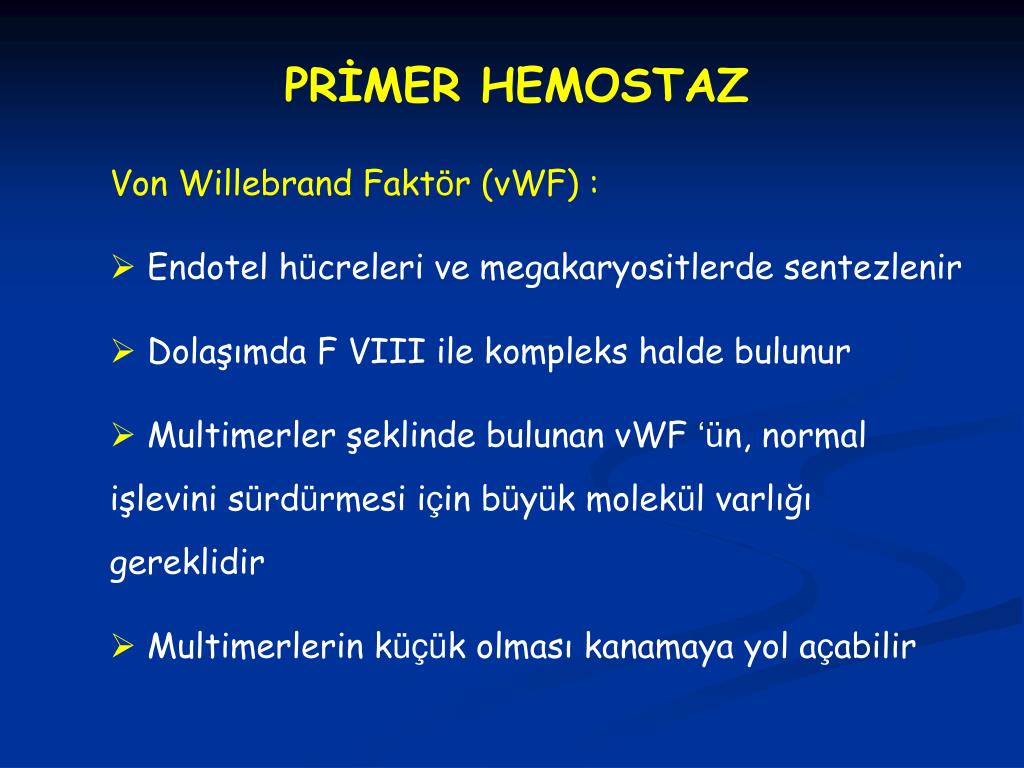 PRİMER HEMOSTAZ

Von Willebrand Faktör (vWF) :

➢ Endotel hücreleri ve megakaryositlerde sentezlenir

➢ Dolaşımda F VIII ile kompleks halde bulunur

➢ Multimerler şeklinde bulunan vWF ‘ün, normal işlevini sürdürmesi için büyük molekül varlığı gereklidir

➢ Multimerlerin küçük olması kanamaya yol açabilir